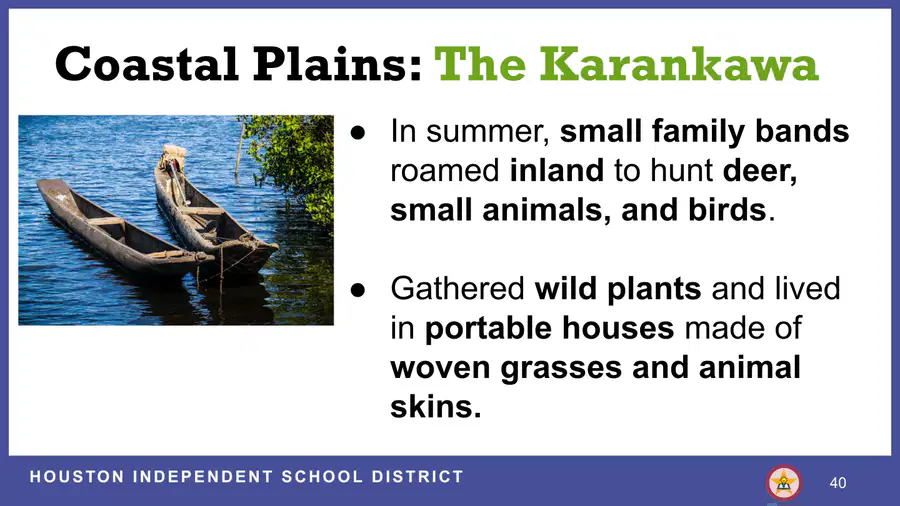 Coastal Plains: The Karankawa

● In summer, small family bands roamed inland to hunt deer, small animals, and birds.

● Gathered wild plants and lived in portable houses made of woven grasses and animal skins.

HOUSTON INDEPENDENT SCHOOL DISTRICT

40